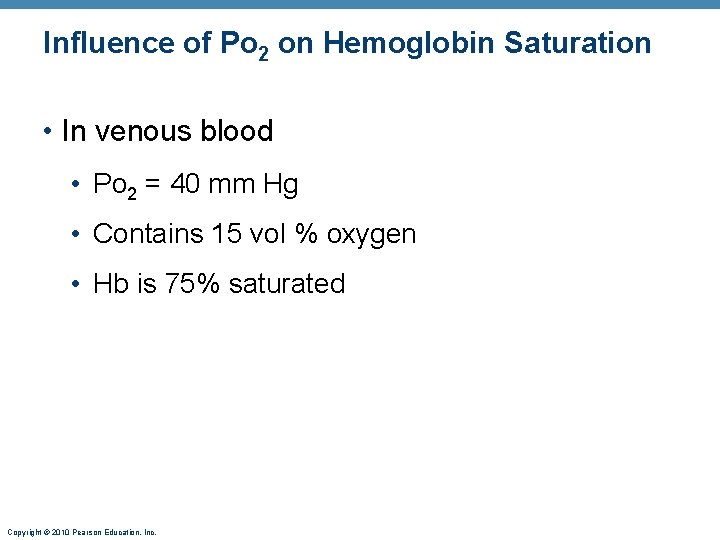 Influence of $Po_2$ on Hemoglobin Saturation

• In venous blood

• $Po_2$ = 40 mm Hg

• Contains 15 vol % oxygen

• Hb is 75% saturated

Copyright © 2010 Pearson Education, Inc.